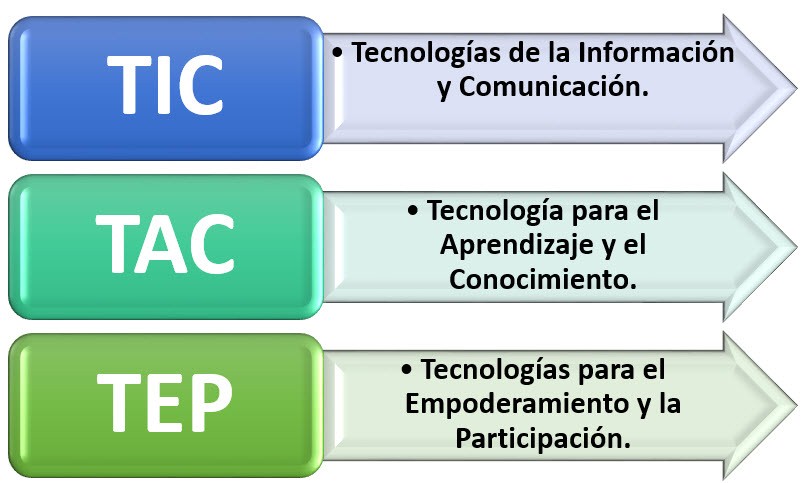 TIC

• Tecnologías de la Información y Comunicación.

TAC

• Tecnología para el Aprendizaje y el Conocimiento.

TEP

• Tecnologías para el Empoderamiento y la Participación.